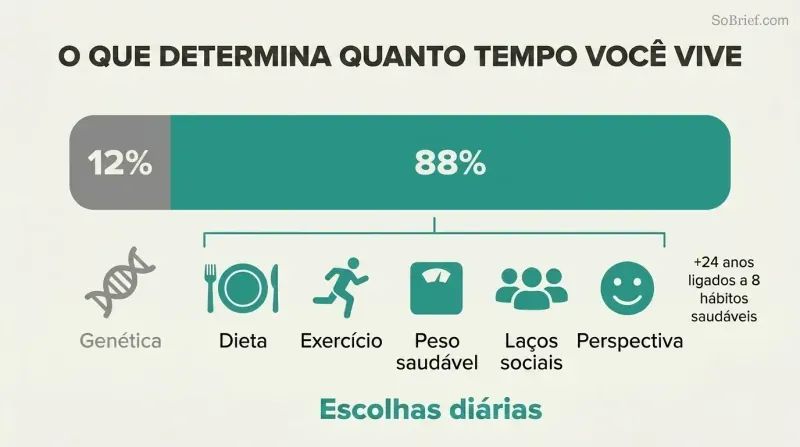 SoBrief.com

O QUE DETERMINA QUANTO TEMPO VOCÊ VIVE

12%

88%

Genética

Dieta

Exercício

Peso saudável

Laços sociais

Perspectiva

+24 anos ligados a 8 hábitos saudáveis

Escolhas diárias